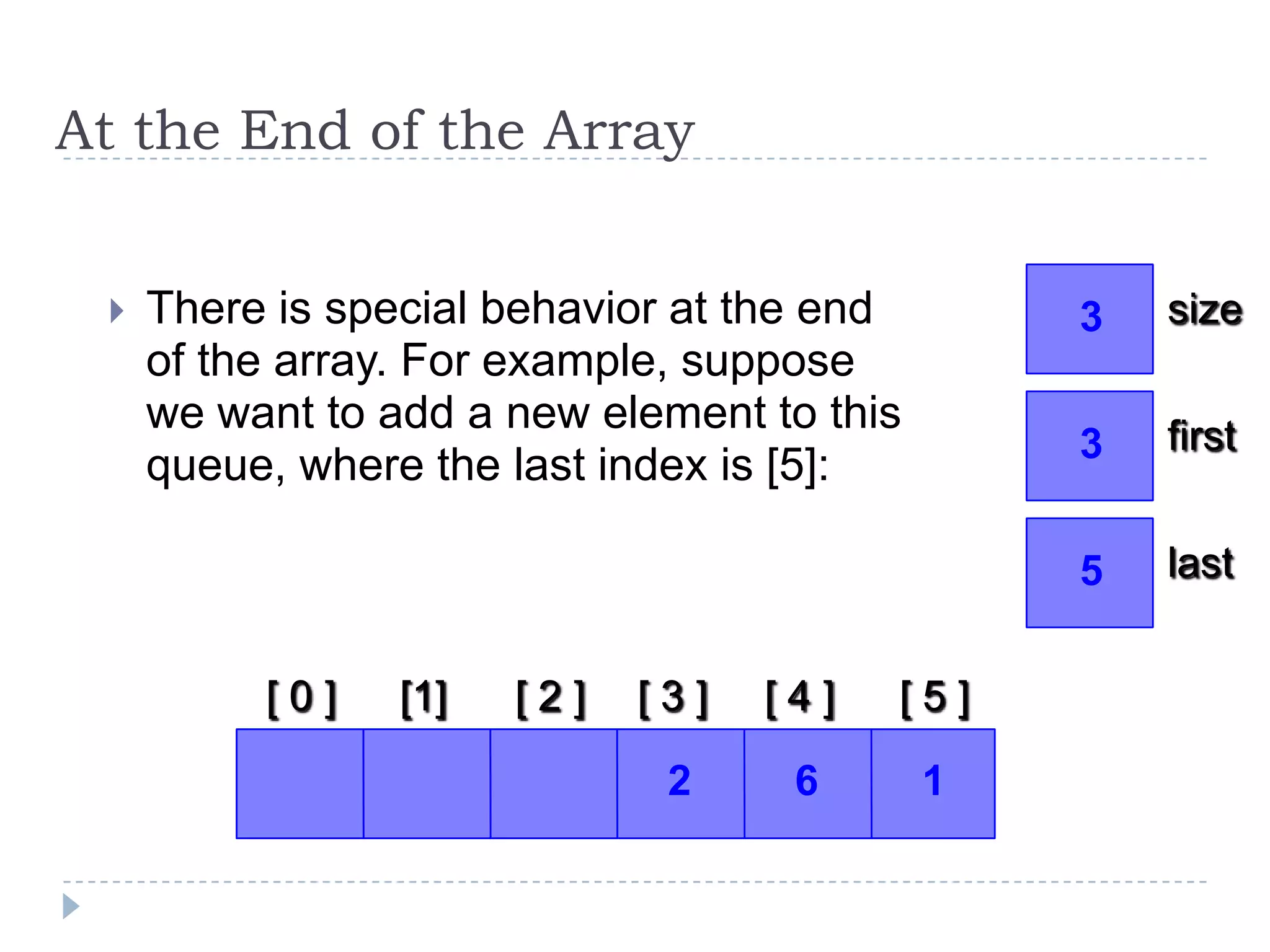 At the End of the Array

There is special behavior at the end of the array. For example, suppose we want to add a new element to this queue, where the last index is [5]:

3 size

3 first

5 last

| [ 0 ] | [1] | [ 2 ] | [ 3 ] | [ 4 ] | [ 5 ] |
|---|---|---|---|---|---|
| | | | 2 | 6 | 1 |